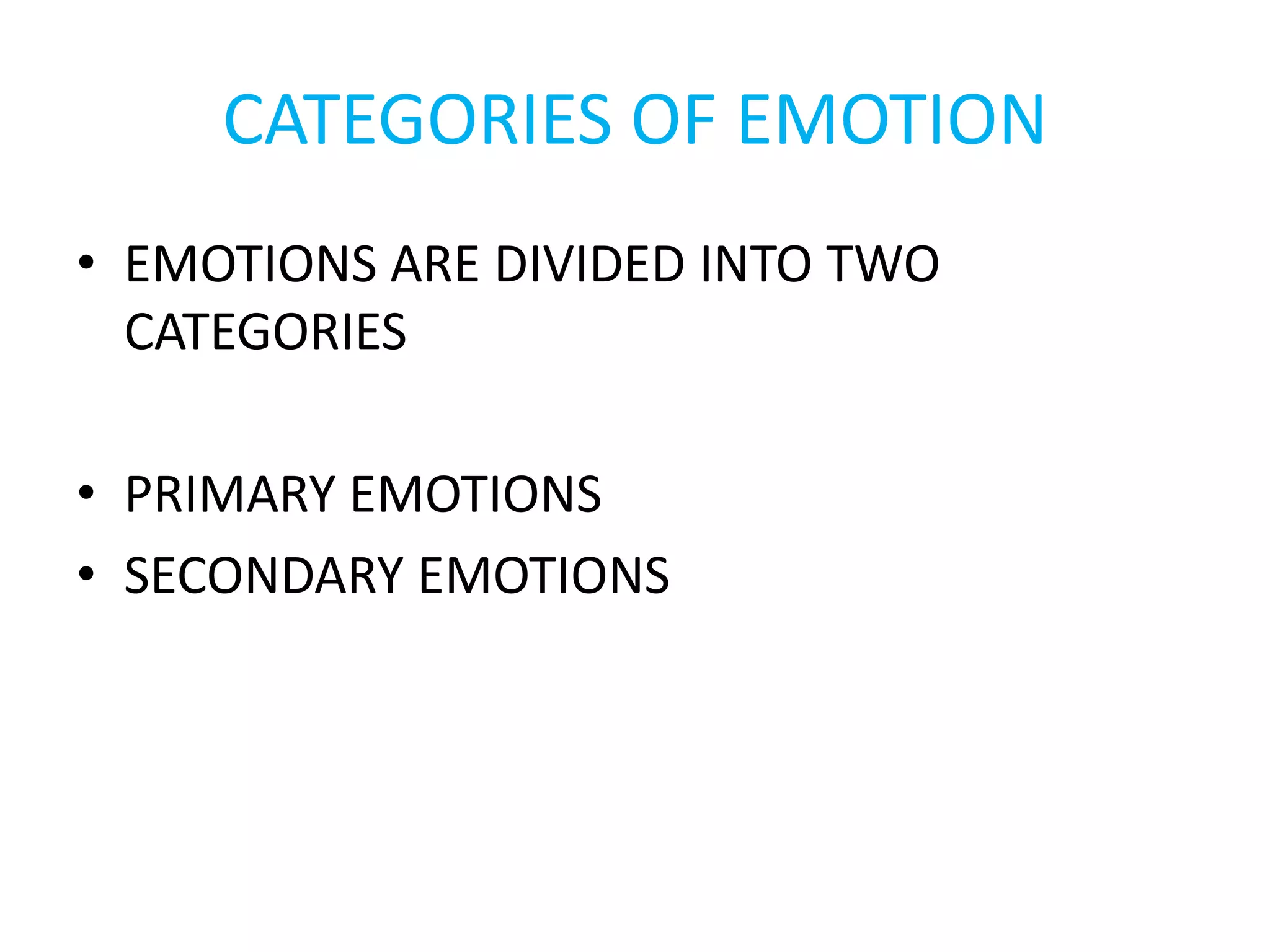 CATEGORIES OF EMOTION

• EMOTIONS ARE DIVIDED INTO TWO CATEGORIES

• PRIMARY EMOTIONS
• SECONDARY EMOTIONS